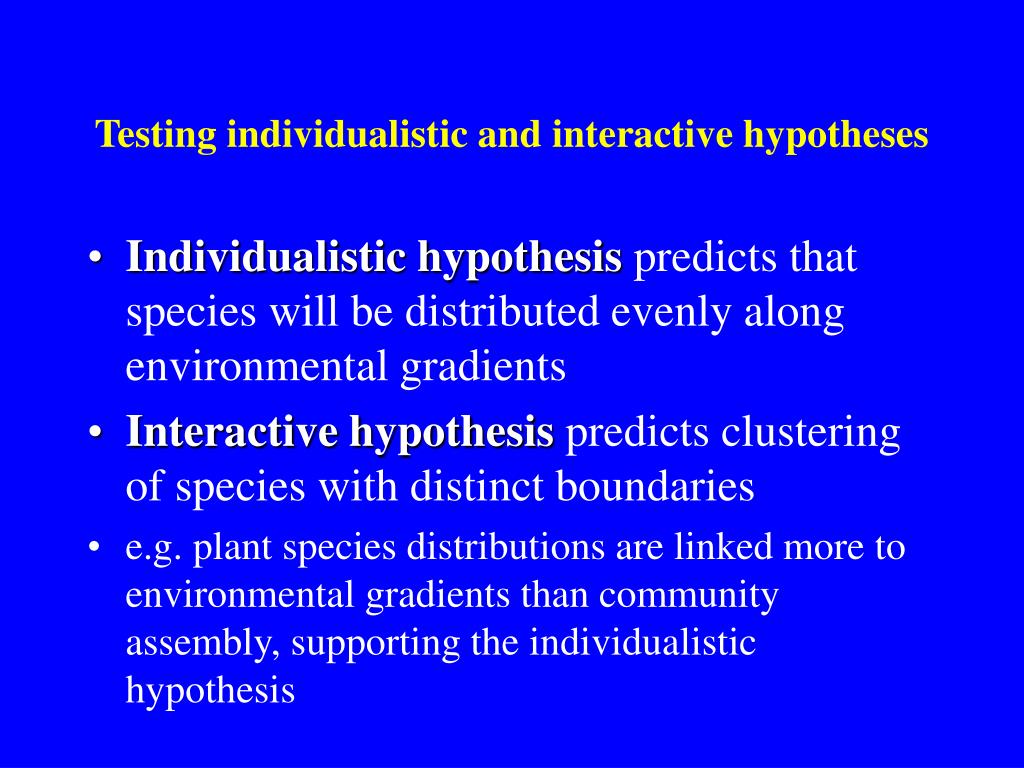 Testing individualistic and interactive hypotheses

• Individualistic hypothesis predicts that species will be distributed evenly along environmental gradients

• Interactive hypothesis predicts clustering of species with distinct boundaries

• e.g. plant species distributions are linked more to environmental gradients than community assembly, supporting the individualistic hypothesis